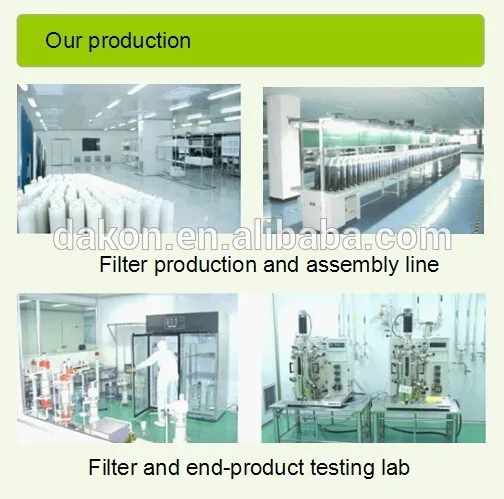 Our production

dakon.en.alibaba.com

Filter production and assembly line

Filter and end-product testing lab